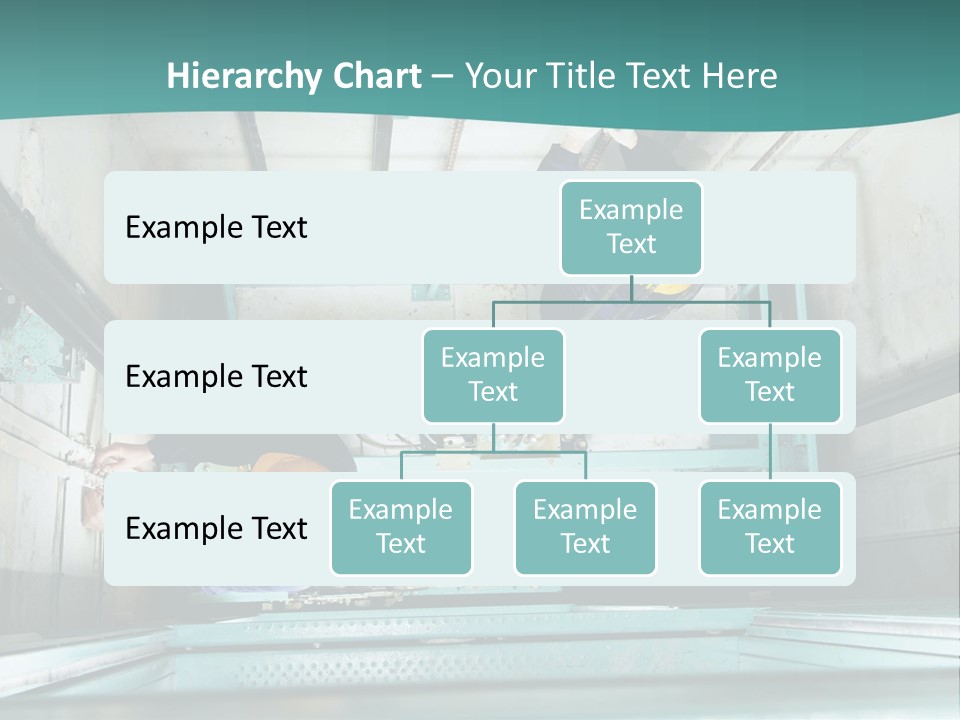 Hierarchy Chart – Your Title Text Here

Example Text

Example Text

Example Text

Example Text

Example Text

Example Text

Example Text

Example Text

Example Text